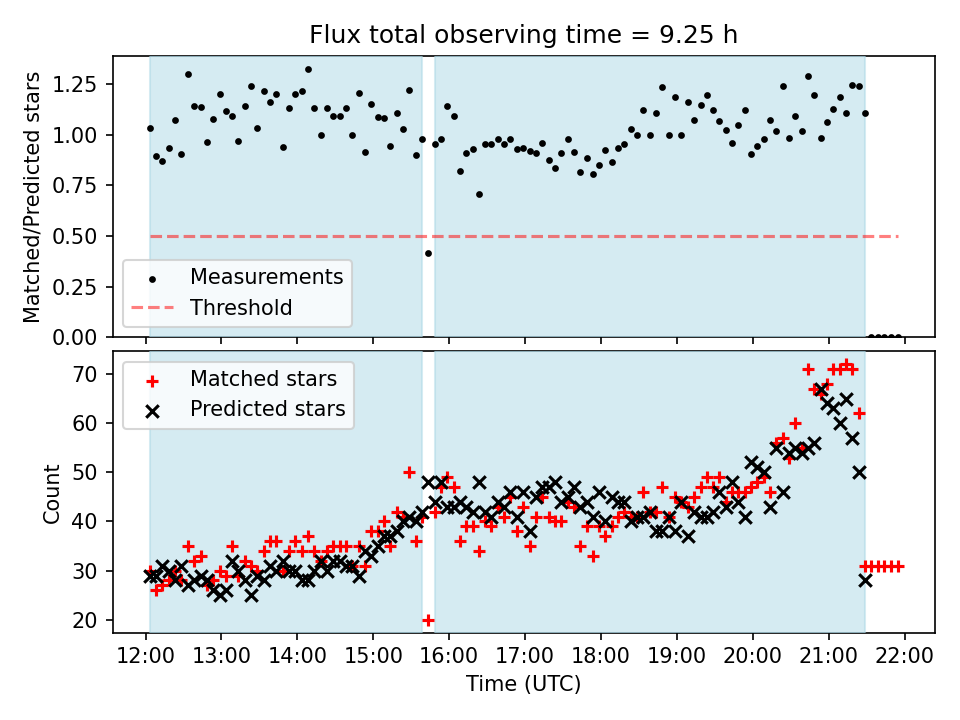 Flux total observing time = 9.25 h

Matched/Predicted stars

1.25
1.00
0.75
0.50
0.25
0.00

Measurements
Threshold

Matched stars
Predicted stars

Count

70
60
50
40
30
20

12:00 13:00 14:00 15:00 16:00 17:00 18:00 19:00 20:00 21:00 22:00

Time (UTC)